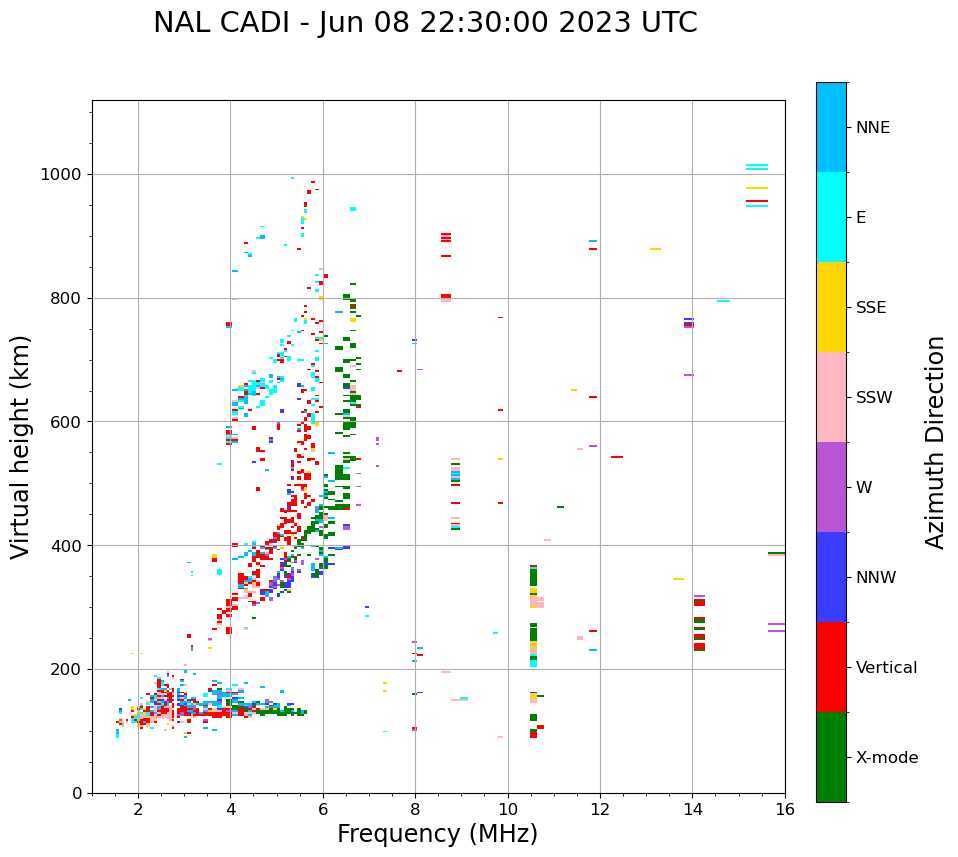 NAL CADI - Jun 08 22:30:00 2023 UTC

Virtual height (km)

1000
800
600
400
200
0

2
4
6
8
10
12
14
16

Frequency (MHz)

NNE
E
SSE
SSW
W
NNW
Vertical
X-mode

Azimuth Direction